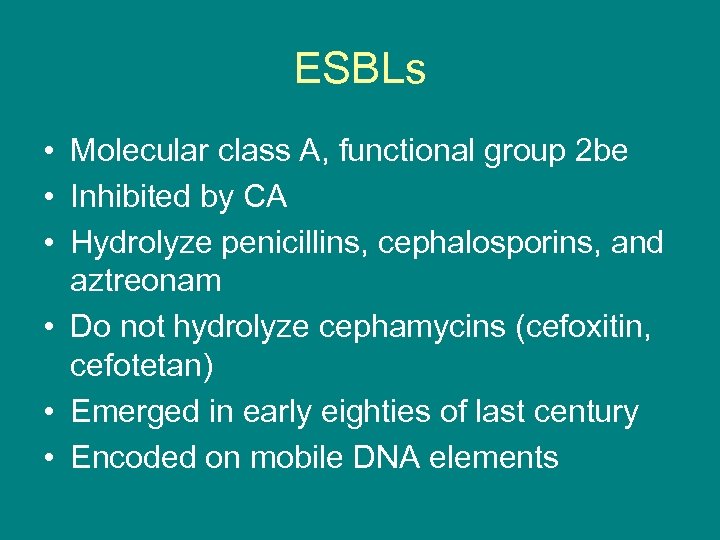 ESBLs

• Molecular class A, functional group 2be
• Inhibited by CA
• Hydrolyze penicillins, cephalosporins, and aztreonam
• Do not hydrolyze cephamycins (cefoxitin, cefotetan)
• Emerged in early eighties of last century
• Encoded on mobile DNA elements